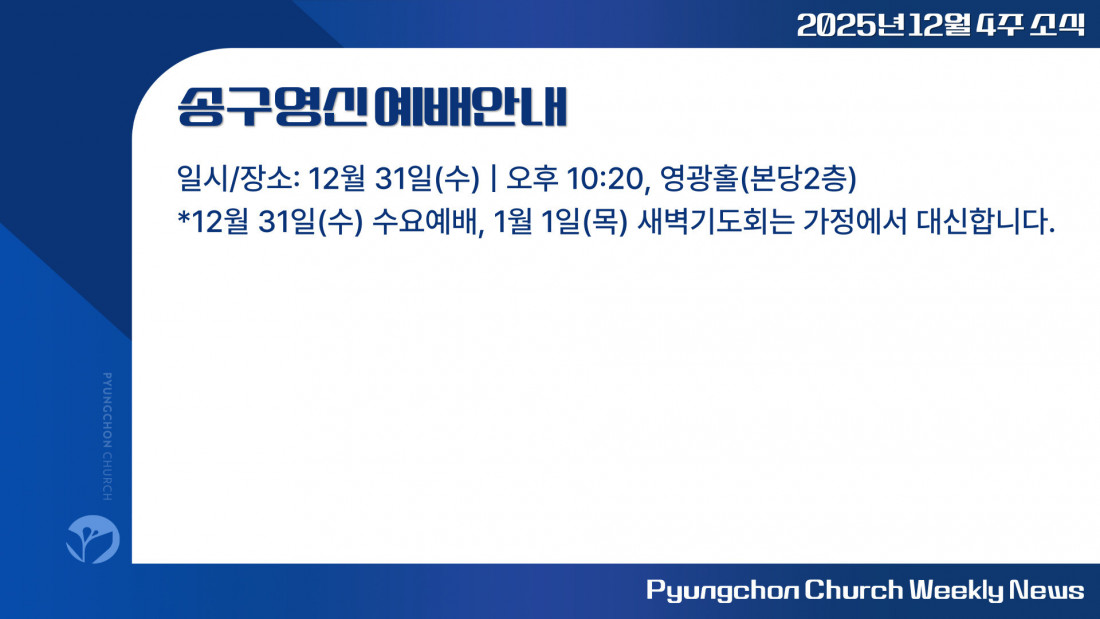 2025년 12월 4주 소식

송구영신 예배안내

일시/장소: 12월 31일(수) | 오후 10:20, 영광홀(본당2층)
*12월 31일(수) 수요예배, 1월 1일(목) 새벽기도회는 가정에서 대신합니다.

PYUNGCHON CHURCH

Pyungchon Church Weekly News